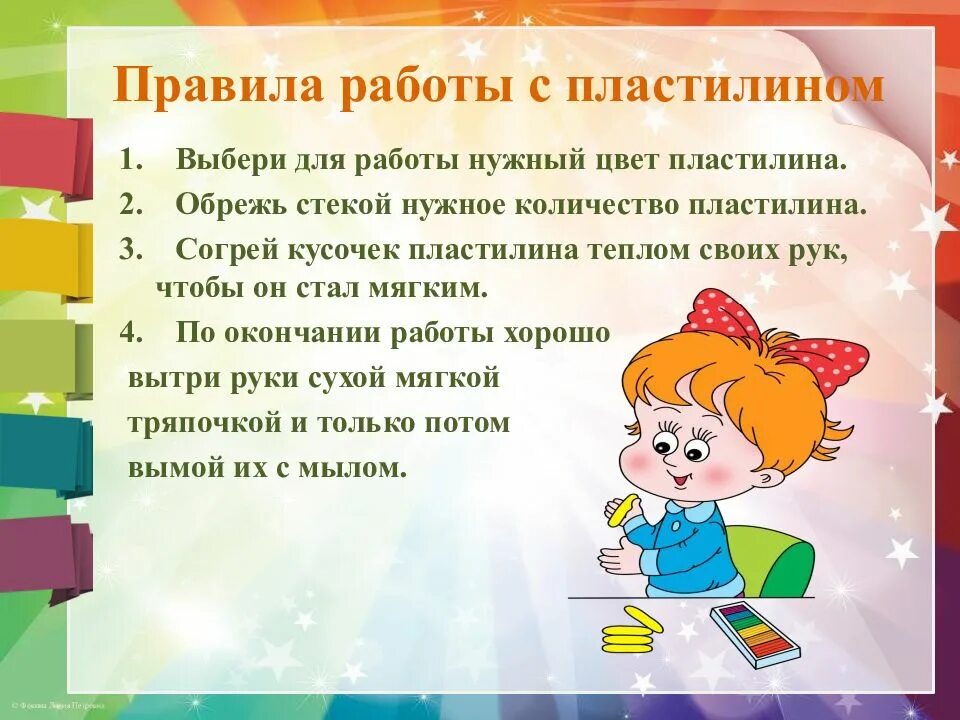 Правила работы с пластилином

1. Выбери для работы нужный цвет пластилина.
2. Обрежь стекой нужное количество пластилина.
3. Согрей кусочек пластилина теплом своих рук, чтобы он стал мягким.
4. По окончании работы хорошо вытри руки сухой мягкой тряпочкой и только потом вымой их с мылом.

© Фокина Лидия Петровна